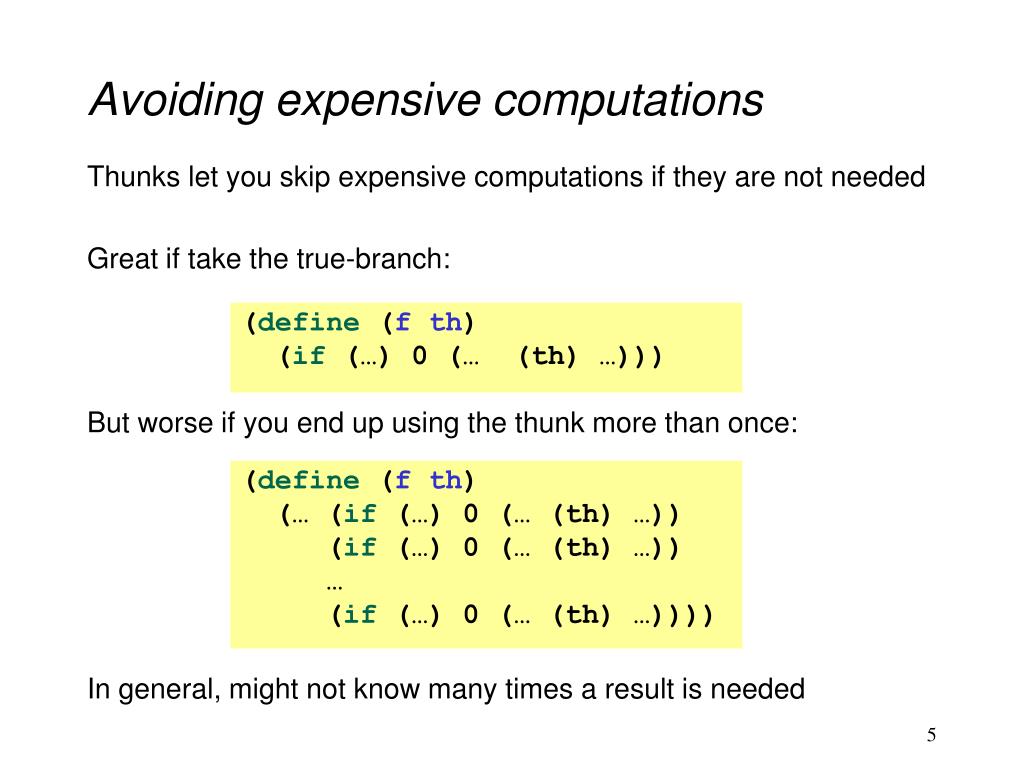 Avoiding expensive computations

Thunks let you skip expensive computations if they are not needed

Great if take the true-branch:

(define (f th)
  (if (…) 0 (…  (th) …)))

But worse if you end up using the thunk more than once:

(define (f th)
  (… (if (…) 0 (… (th) …))
     (if (…) 0 (… (th) …))
     …
     (if (…) 0 (… (th) …))))

In general, might not know many times a result is needed

5